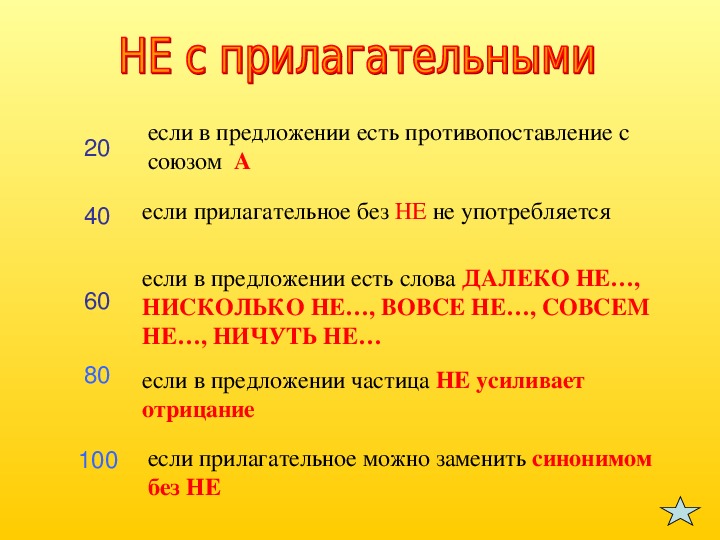 НЕ с прилагательными

20 если в предложении есть противопоставление с союзом А

40 если прилагательное без НЕ не употребляется

60 если в предложении есть слова ДАЛЕКО НЕ…, НИСКОЛЬКО НЕ…, ВОВСЕ НЕ…, СОВСЕМ НЕ…, НИЧУТЬ НЕ…

80 если в предложении частица НЕ усиливает отрицание

100 если прилагательное можно заменить синонимом без НЕ